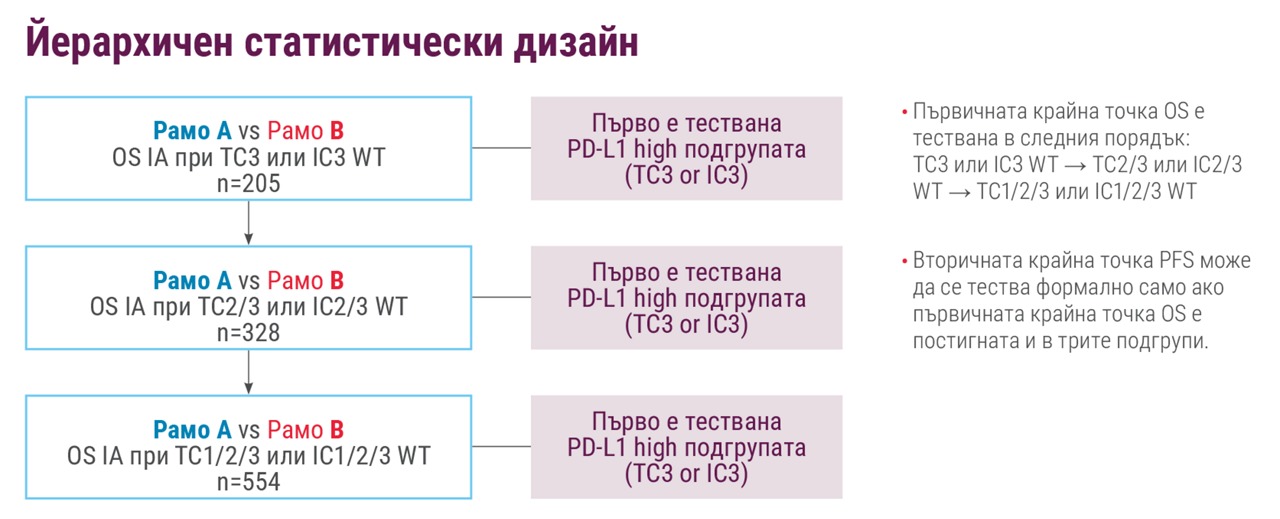 Йерархичен статистически дизайн

Рамо A vs Рамо B
OS IA при TC3 или IC3 WT
n=205

Първо е тествана
PD-L1 high подгрупата
(TC3 or IC3)

Рамо A vs Рамо B
OS IA при TC2/3 или IC2/3 WT
n=328

Първо е тествана
PD-L1 high подгрупата
(TC3 or IC3)

Рамо A vs Рамо B
OS IA при TC1/2/3 или IC1/2/3 WT
n=554

Първо е тествана
PD-L1 high подгрупата
(TC3 or IC3)

• Първичната крайна точка OS е тествана в следния порядък: TC3 или IC3 WT → TC2/3 или IC2/3 WT → TC1/2/3 или IC1/2/3 WT

• Вторичната крайна точка PFS може да се тества формално само ако първичната крайна точка OS е постигната и в трите подгрупи.